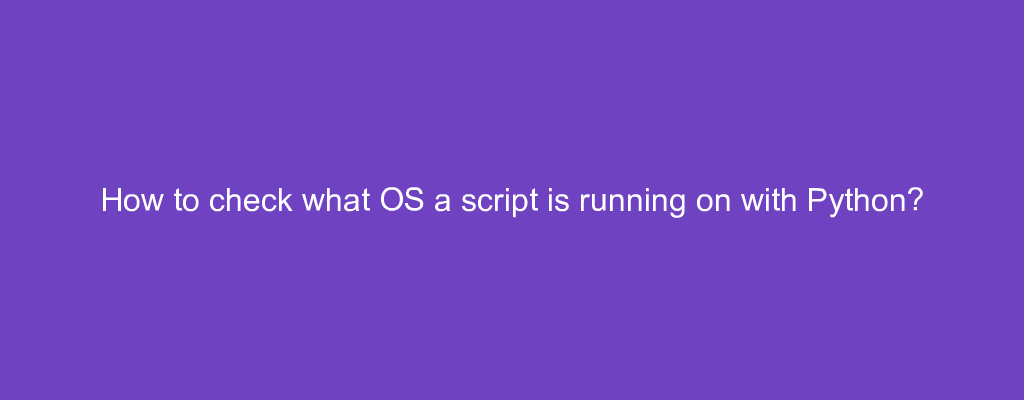 How to check what OS a script is running on with Python?